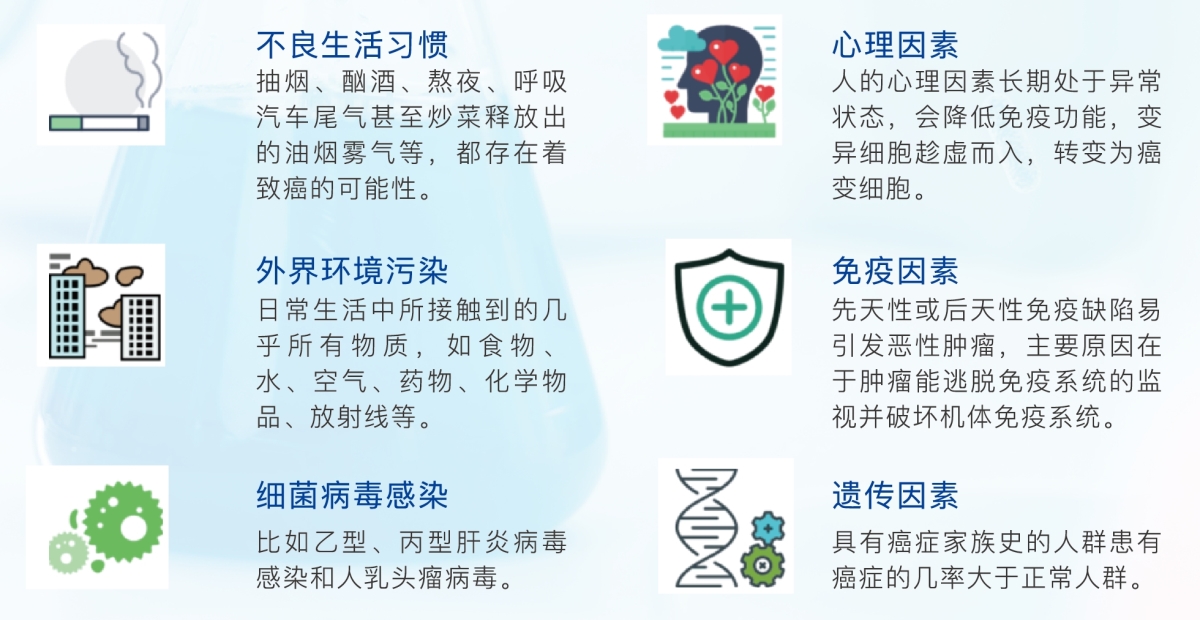 不良生活习惯
抽烟、酗酒、熬夜、呼吸汽车尾气甚至炒菜释放出的油烟雾气等，都存在着致癌的可能性。

外界环境污染
日常生活中所接触到的几乎所有物质，如食物、水、空气、药物、化学物品、放射线等。

细菌病毒感染
比如乙型、丙型肝炎病毒感染和人乳头瘤病毒。

心理因素
人的心理因素长期处于异常状态，会降低免疫功能，变异细胞趁虚而入，转变为癌变细胞。

免疫因素
先天性或后天性免疫缺陷易引发恶性肿瘤，主要原因在于肿瘤能逃脱免疫系统的监视并破坏机体免疫系统。

遗传因素
具有癌症家族史的人群患有癌症的几率大于正常人群。